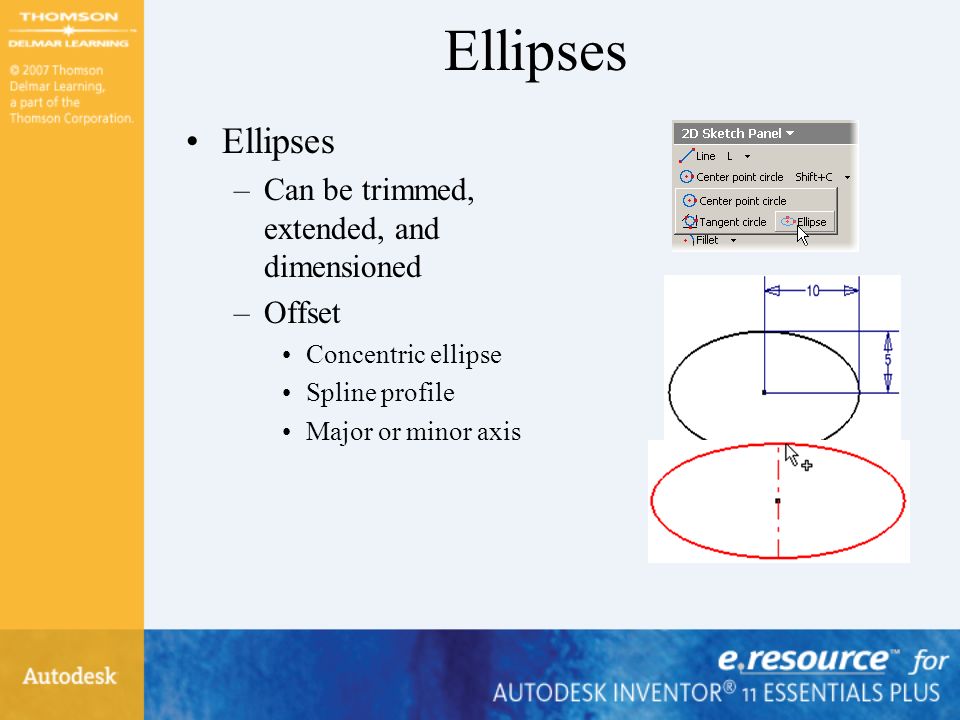 THOMSON
DELMAR LEARNING

© 2007 Thomson Delmar Learning, a part of the Thomson Corporation.

Ellipses

• Ellipses
– Can be trimmed, extended, and dimensioned
– Offset
• Concentric ellipse
• Spline profile
• Major or minor axis

2D Sketch Panel
Line L
Center point circle Shift+C
Center point circle
Tangent circle
Ellipse
Fillet

10

5

Autodesk

e.resource™ for
AUTODESK INVENTOR® 11 ESSENTIALS PLUS